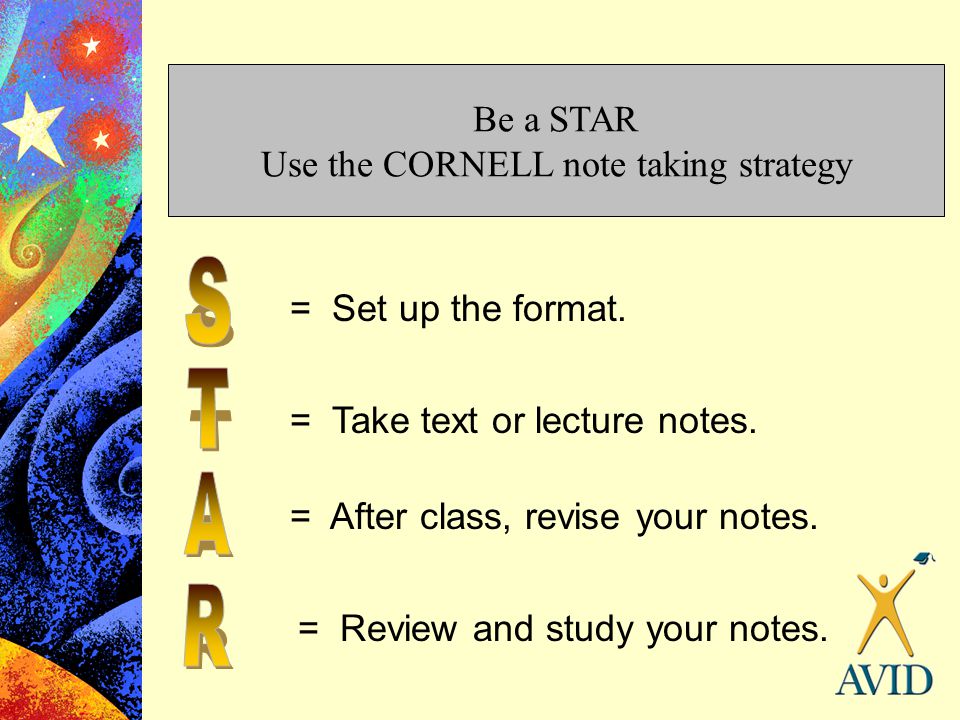 Be a STAR
Use the CORNELL note taking strategy

S = Set up the format.

T = Take text or lecture notes.

A = After class, revise your notes.

R = Review and study your notes.

AVID